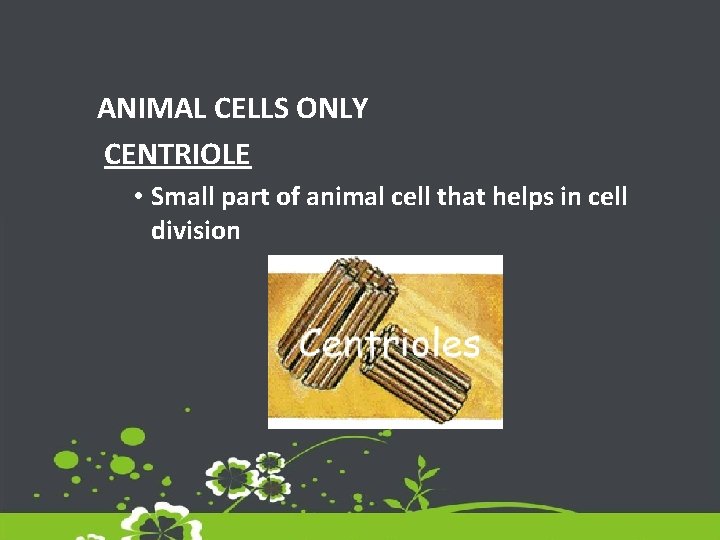 ANIMAL CELLS ONLY

CENTRIOLE

• Small part of animal cell that helps in cell division

Centrioles